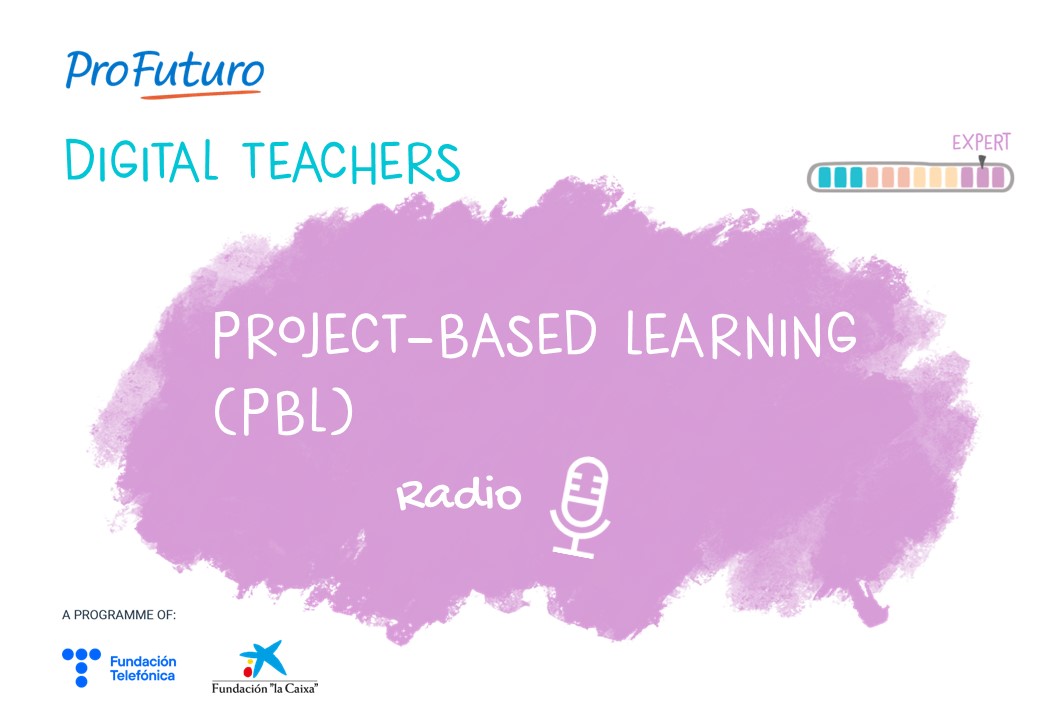 ProFuturo

DIGITAL TEACHERS

EXPERT

PROJECT-BASED LEARNING (PBL)

Radio

A PROGRAMME OF:

Fundación Telefónica

Fundación "la Caixa"